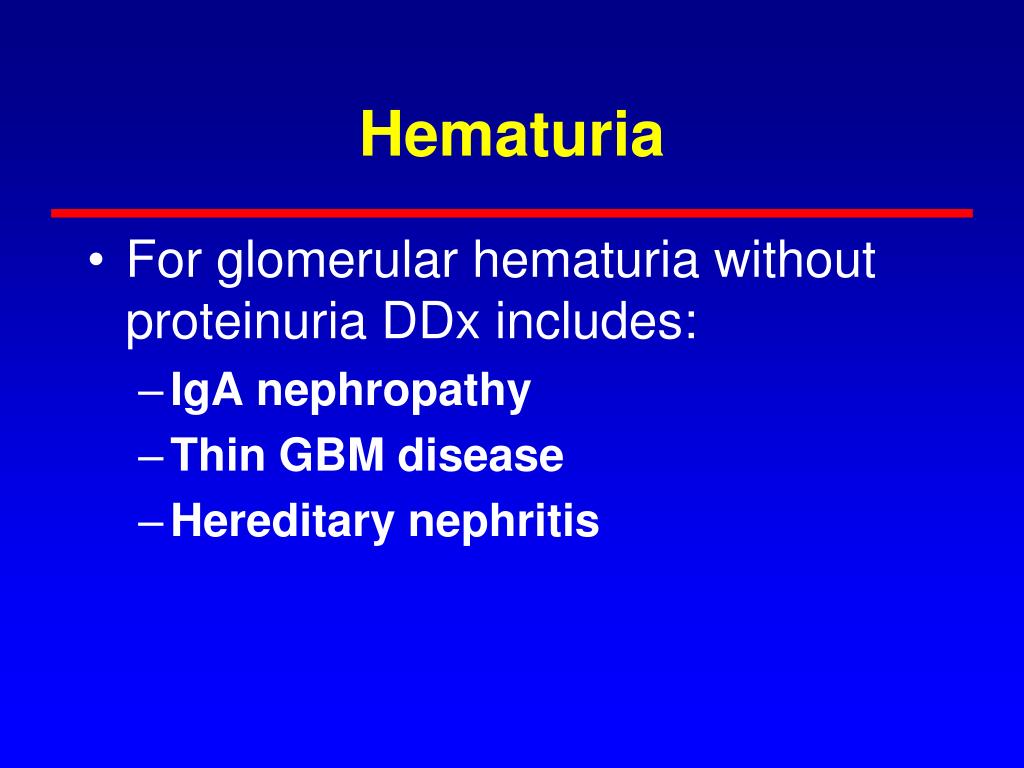 Hematuria

• For glomerular hematuria without proteinuria DDx includes:
– IgA nephropathy
– Thin GBM disease
– Hereditary nephritis